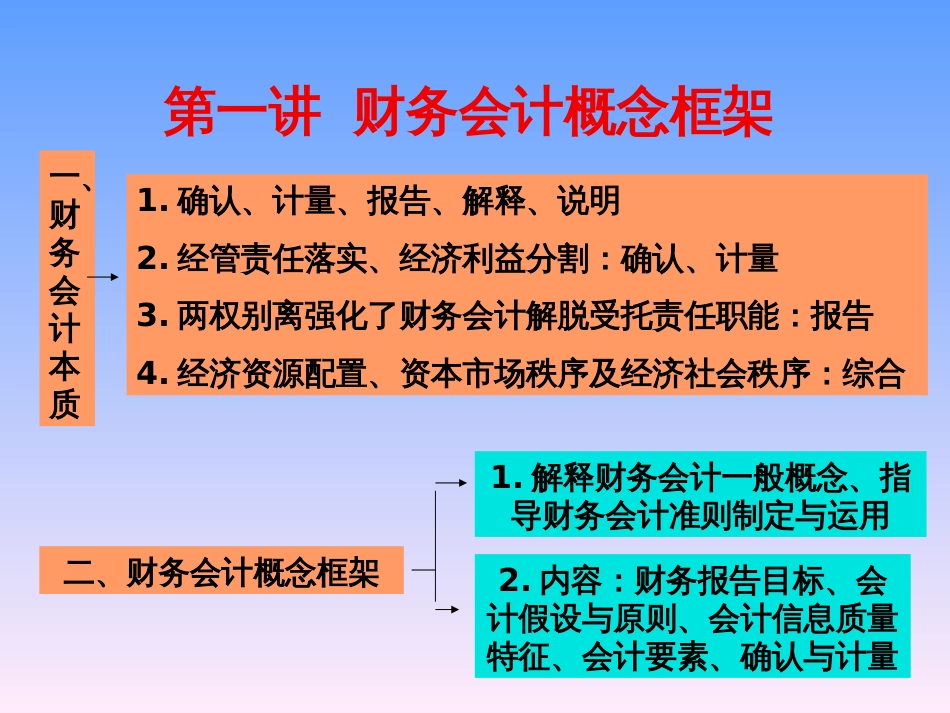 第一讲 财务会计概念框架

一、财务会计本质

1. 确认、计量、报告、解释、说明

2. 经管责任落实、经济利益分割：确认、计量

3. 两权别离强化了财务会计解脱受托责任职能：报告

4. 经济资源配置、资本市场秩序及经济社会秩序：综合

二、财务会计概念框架

1. 解释财务会计一般概念、指导财务会计准则制定与运用

2. 内容：财务报告目标、会计假设与原则、会计信息质量特征、会计要素、确认与计量